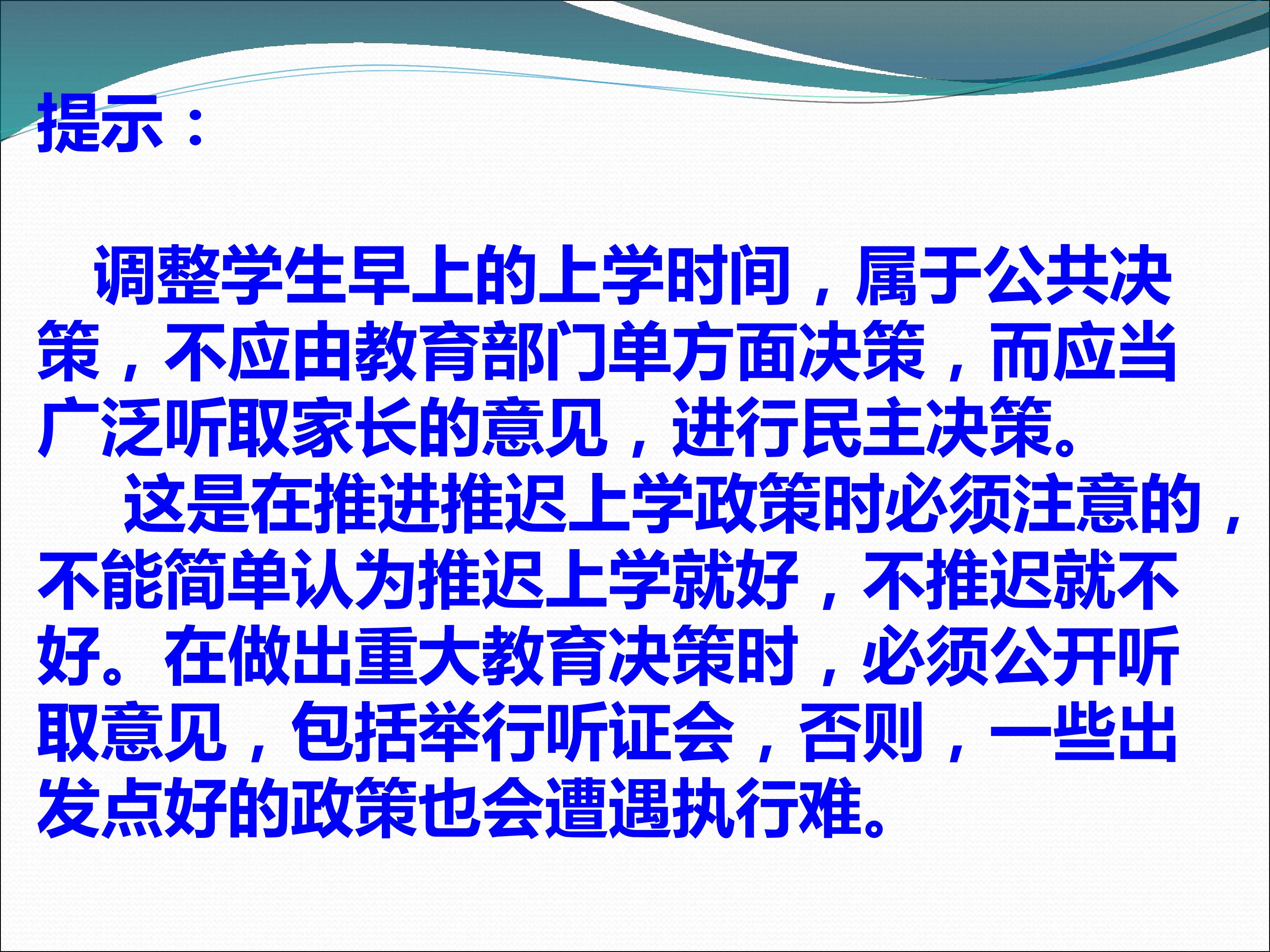 提示：

调整学生早上的上学时间，属于公共决策，不应由教育部门单方面决策，而应当广泛听取家长的意见，进行民主决策。

这是在推进推迟上学政策时必须注意的，不能简单认为推迟上学就好，不推迟就不好。在做出重大教育决策时，必须公开听取意见，包括举行听证会，否则，一些出发点好的政策也会遭遇执行难。